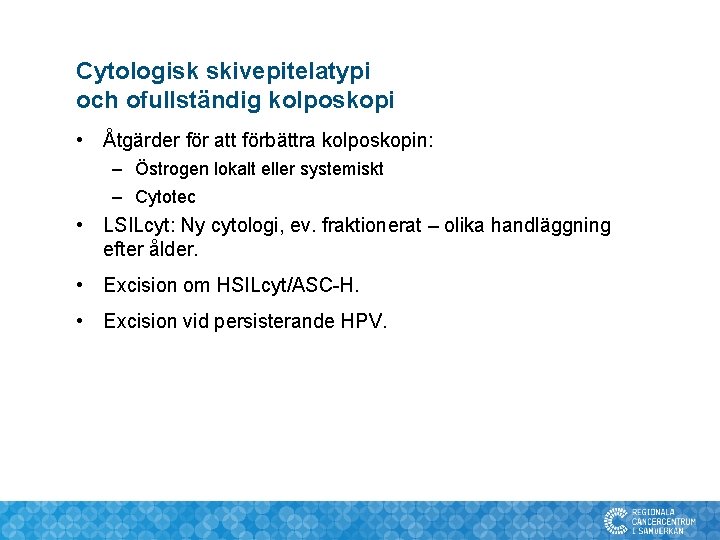 Cytologisk skivepitelatypi
och ofullständig kolposkopi

• Åtgärder för att förbättra kolposkopin:
– Östrogen lokalt eller systemiskt
– Cytotec

• LSILcyt: Ny cytologi, ev. fraktionerat – olika handläggning efter ålder.

• Excision om HSILcyt/ASC-H.

• Excision vid persisterande HPV.

REGIONALA
CANCERCENTRUM
I SAMVERKAN